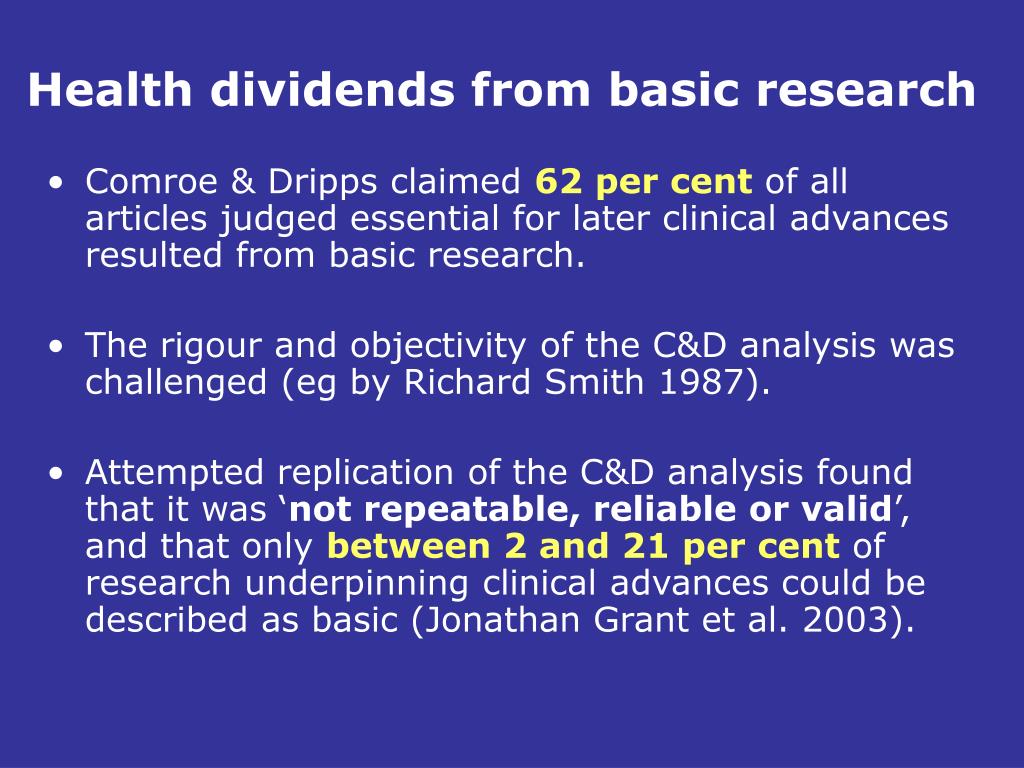 Health dividends from basic research

• Comroe & Dripps claimed 62 per cent of all articles judged essential for later clinical advances resulted from basic research.

• The rigour and objectivity of the C&D analysis was challenged (eg by Richard Smith 1987).

• Attempted replication of the C&D analysis found that it was ‘not repeatable, reliable or valid’, and that only between 2 and 21 per cent of research underpinning clinical advances could be described as basic (Jonathan Grant et al. 2003).